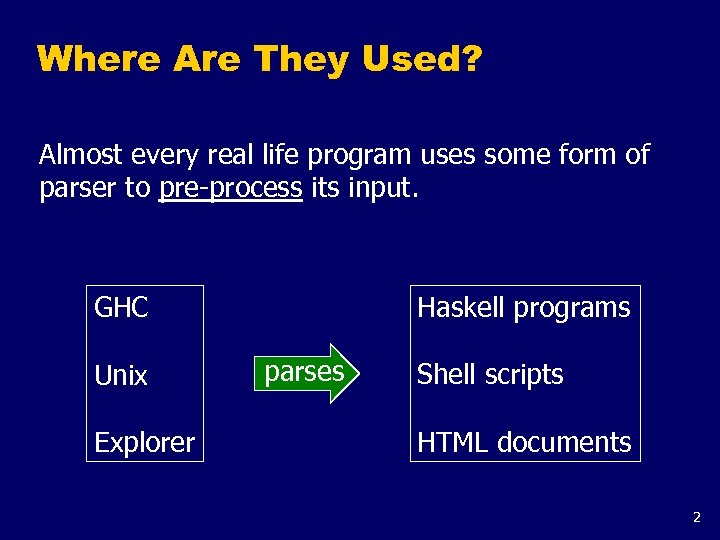 Where Are They Used?

Almost every real life program uses some form of parser to pre-process its input.

GHC

Unix

Explorer

parses

Haskell programs

Shell scripts

HTML documents

2